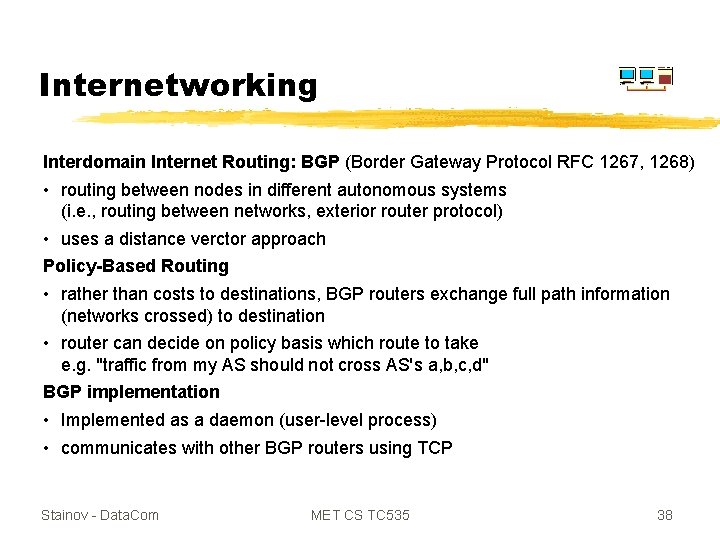 Internetworking

Interdomain Internet Routing: BGP (Border Gateway Protocol RFC 1267, 1268)

• routing between nodes in different autonomous systems (i.e., routing between networks, exterior router protocol)
• uses a distance verctor approach

Policy-Based Routing

• rather than costs to destinations, BGP routers exchange full path information (networks crossed) to destination
• router can decide on policy basis which route to take e.g. "traffic from my AS should not cross AS's a,b,c,d"

BGP implementation

• Implemented as a daemon (user-level process)
• communicates with other BGP routers using TCP

Stainov - DataCom

MET CS TC535

38